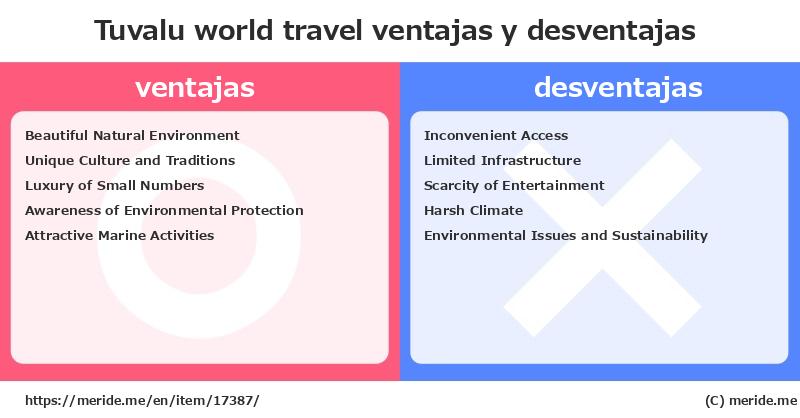 Tuvalu world travel ventajas y desventajas

ventajas

Beautiful Natural Environment
Unique Culture and Traditions
Luxury of Small Numbers
Awareness of Environmental Protection
Attractive Marine Activities

desventajas

Inconvenient Access
Limited Infrastructure
Scarcity of Entertainment
Harsh Climate
Environmental Issues and Sustainability

https://meride.me/en/item/17387/

(C) meride.me